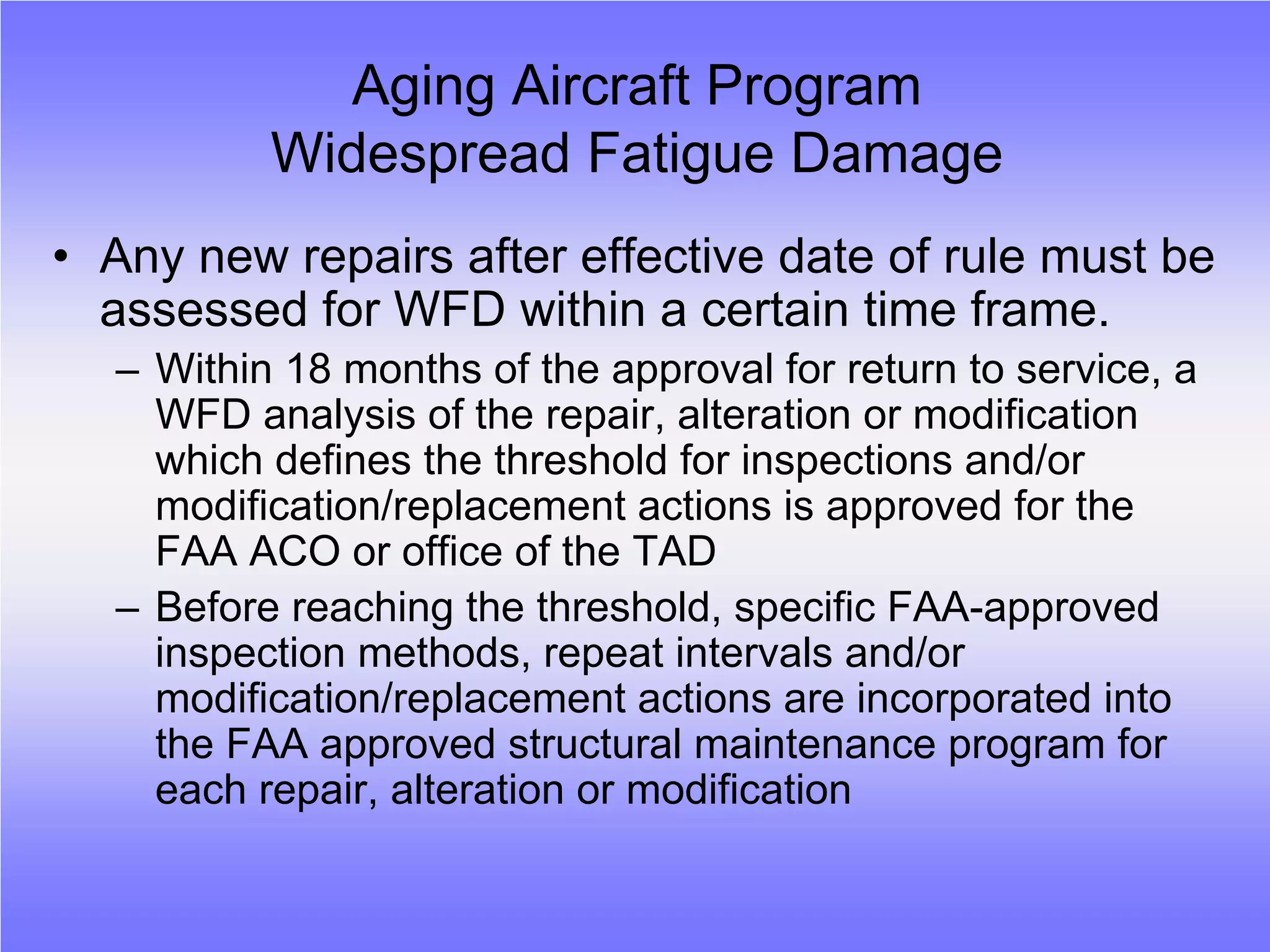 Aging Aircraft Program
Widespread Fatigue Damage

• Any new repairs after effective date of rule must be assessed for WFD within a certain time frame.
– Within 18 months of the approval for return to service, a WFD analysis of the repair, alteration or modification which defines the threshold for inspections and/or modification/replacement actions is approved for the FAA ACO or office of the TAD
– Before reaching the threshold, specific FAA-approved inspection methods, repeat intervals and/or modification/replacement actions are incorporated into the FAA approved structural maintenance program for each repair, alteration or modification